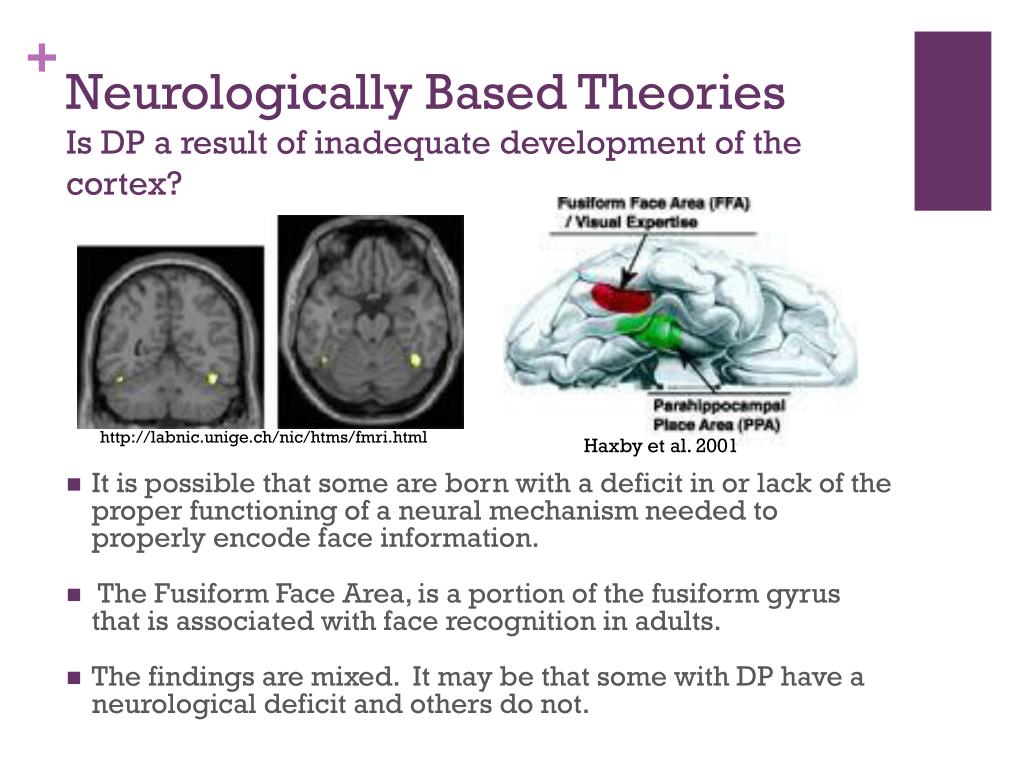 +

Neurologically Based Theories

Is DP a result of inadequate development of the cortex?

Fusiform Face Area (FFA) / Visual Expertise

Parahippocampal Place Area (PPA)

http://labnic.unige.ch/nic/htms/fmri.html

Haxby et al. 2001

■ It is possible that some are born with a deficit in or lack of the proper functioning of a neural mechanism needed to properly encode face information.

■ The Fusiform Face Area, is a portion of the fusiform gyrus that is associated with face recognition in adults.

■ The findings are mixed. It may be that some with DP have a neurological deficit and others do not.